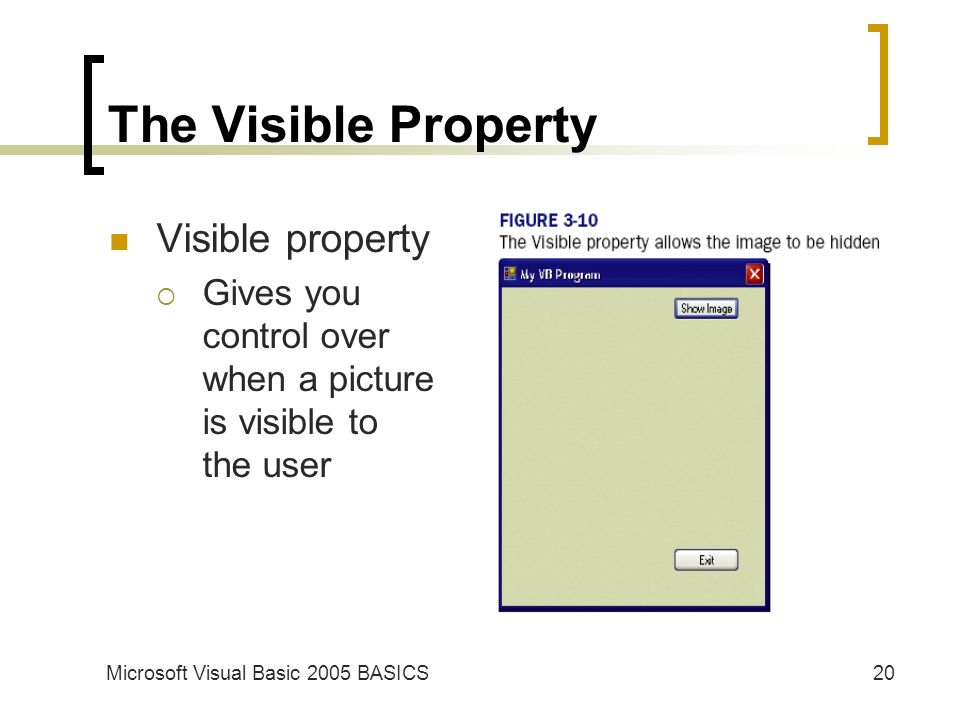 The Visible Property

Visible property

Gives you control over when a picture is visible to the user

FIGURE 3-10
The Visible property allows the image to be hidden

My VB Program

Show Image

Exit

Microsoft Visual Basic 2005 BASICS

20